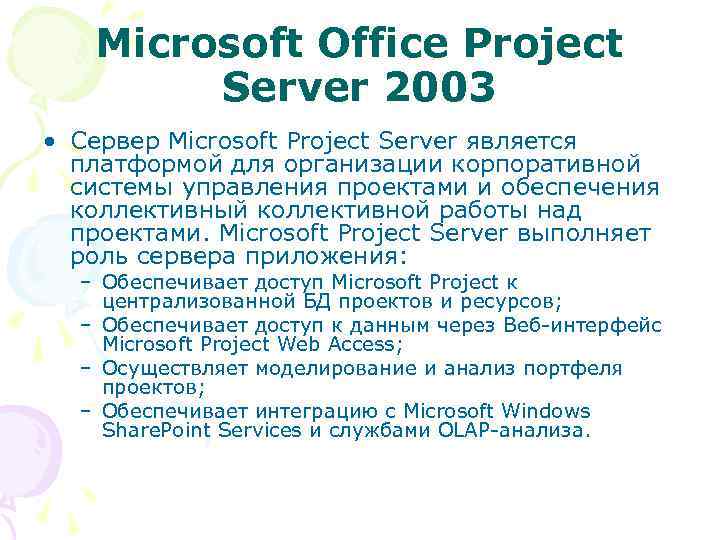 Microsoft Office Project Server 2003

• Сервер Microsoft Project Server является платформой для организации корпоративной системы управления проектами и обеспечения коллективный коллективной работы над проектами. Microsoft Project Server выполняет роль сервера приложения:
– Обеспечивает доступ Microsoft Project к централизованной БД проектов и ресурсов;
– Обеспечивает доступ к данным через Веб-интерфейс Microsoft Project Web Access;
– Осуществляет моделирование и анализ портфеля проектов;
– Обеспечивает интеграцию с Microsoft Windows SharePoint Services и службами OLAP-анализа.